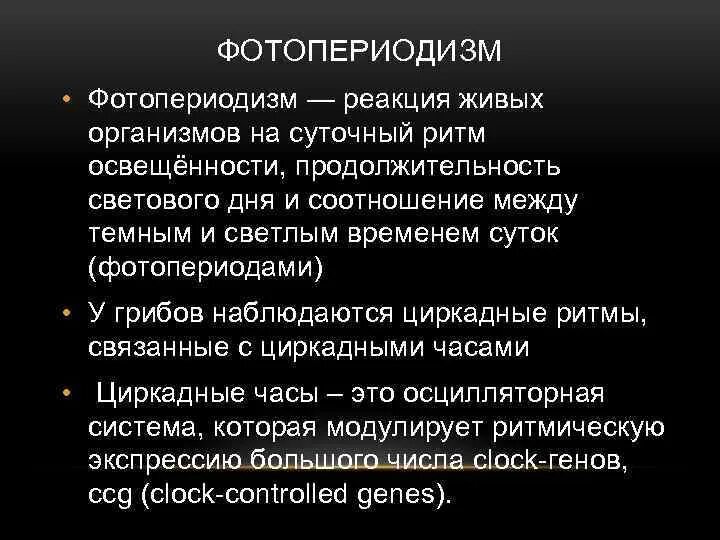 ФОТОПЕРИОДИЗМ

• Фотопериодизм — реакция живых организмов на суточный ритм освещённости, продолжительность светового дня и соотношение между темным и светлым временем суток (фотопериодами)

• У грибов наблюдаются циркадные ритмы, связанные с циркадными часами

• Циркадные часы – это осцилляторная система, которая модулирует ритмическую экспрессию большого числа clock-генов, ccg (clock-controlled genes).